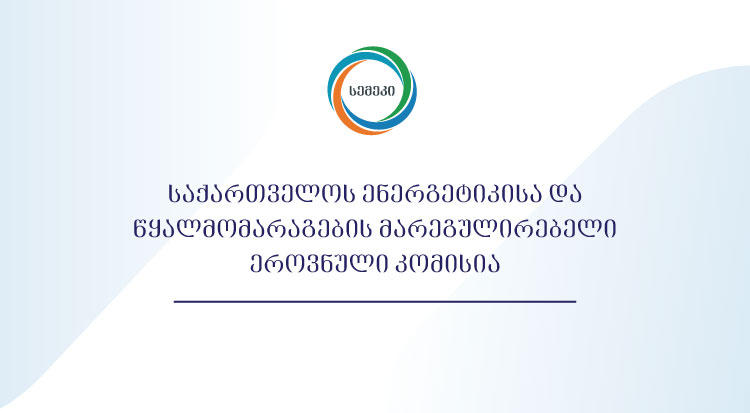 სემეკი

საქართველოს ენერგეტიკისა და წყალმომარაგების მარეგულირებელი ეროვნული კომისია